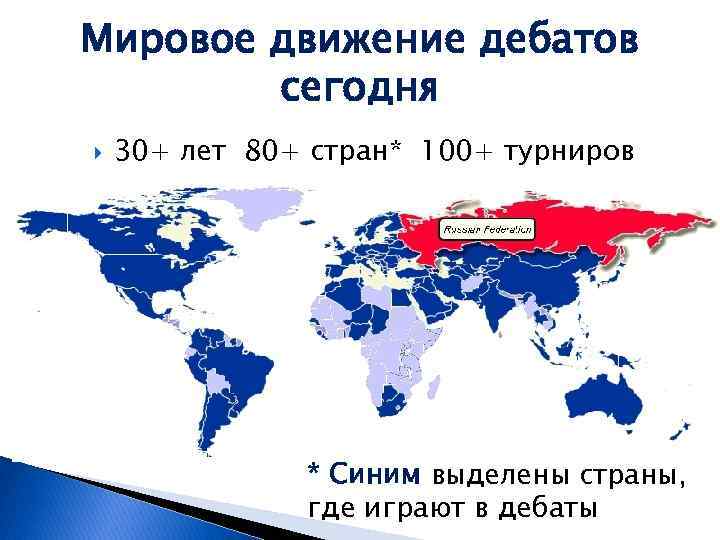 Мировое движение дебатов сегодня

30+ лет 80+ стран* 100+ турниров

Russian Federation

* Синим выделены страны, где играют в дебаты